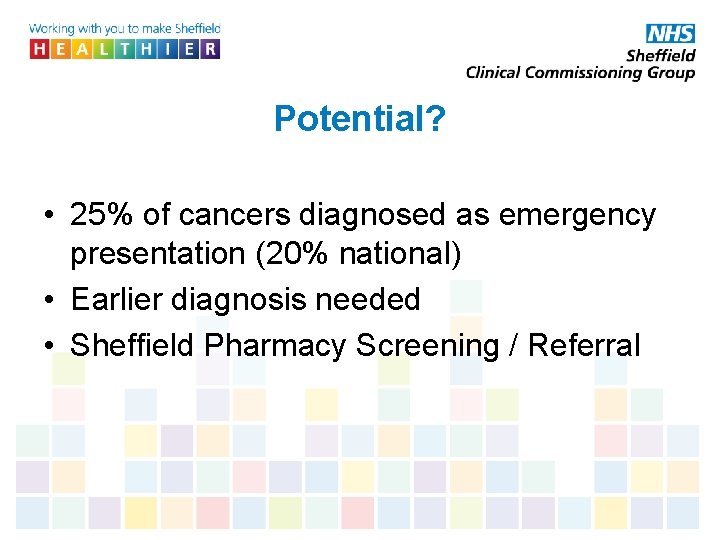 Working with you to make Sheffield
HEALTHIER

NHS
Sheffield
Clinical Commissioning Group

Potential?

• 25% of cancers diagnosed as emergency presentation (20% national)
• Earlier diagnosis needed
• Sheffield Pharmacy Screening / Referral